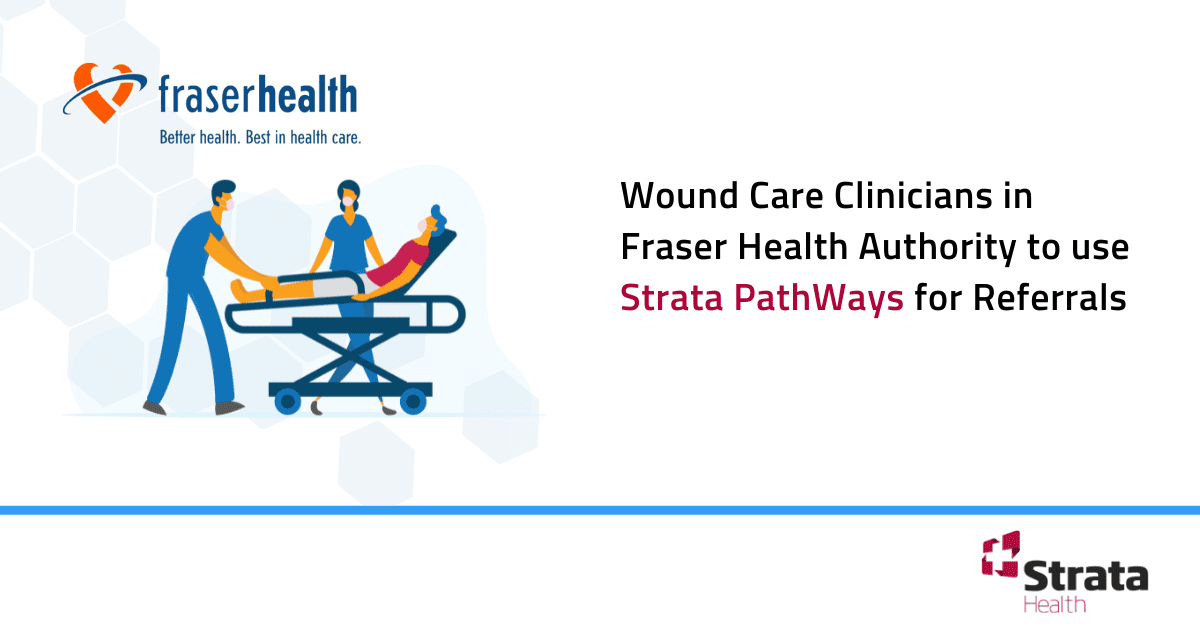 fraserhealth
Better health. Best in health care.

Wound Care Clinicians in Fraser Health Authority to use Strata PathWays for Referrals

Strata
Health